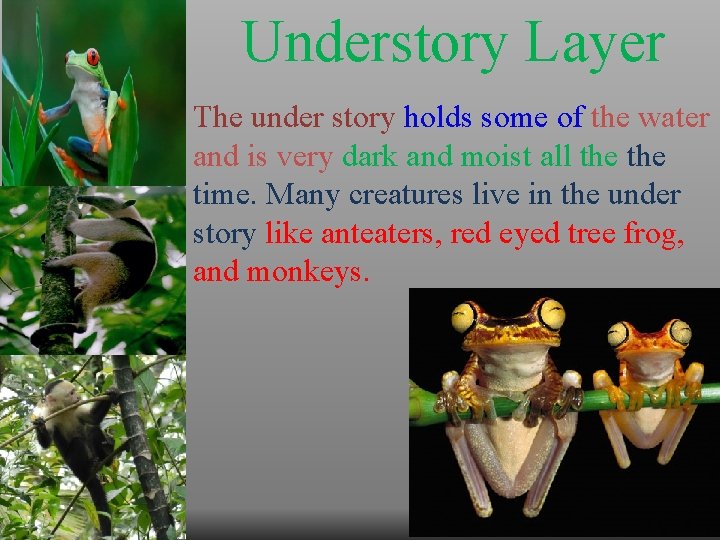 Understory Layer

The under story holds some of the water and is very dark and moist all the the time. Many creatures live in the under story like anteaters, red eyed tree frog, and monkeys.